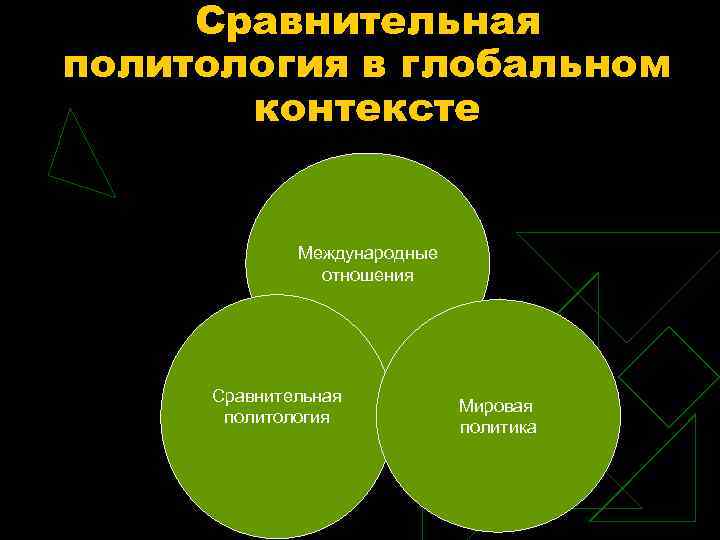 Сравнительная политология в глобальном контексте

Международные отношения

Сравнительная политология

Мировая политика